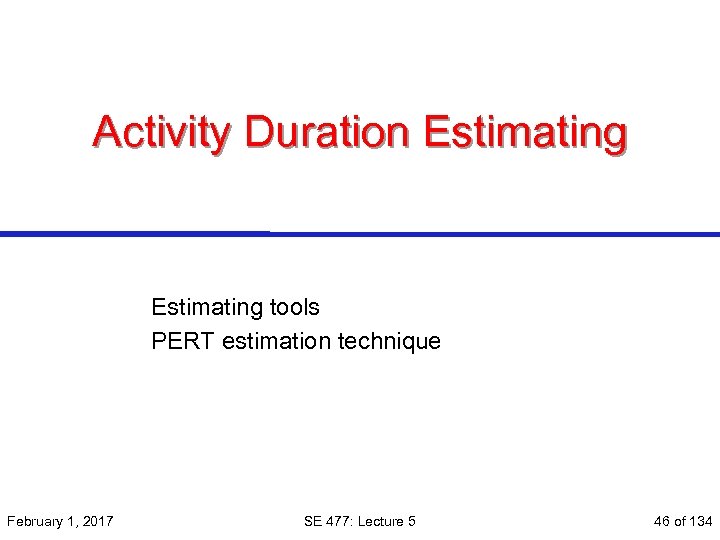 Activity Duration Estimating

Estimating tools
PERT estimation technique

February 1, 2017

SE 477: Lecture 5

46 of 134